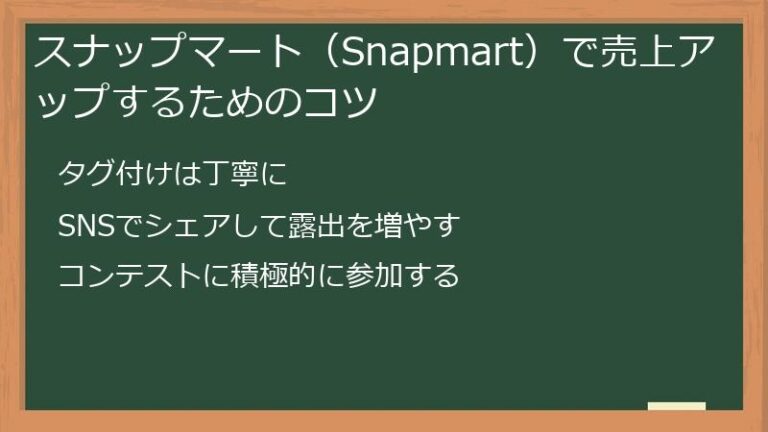 スナップマート（Snapmart）で売上アップするためのコツ

タグ付けは丁寧に

SNSでシェアして露出を増やす

コンテストに積極的に参加する